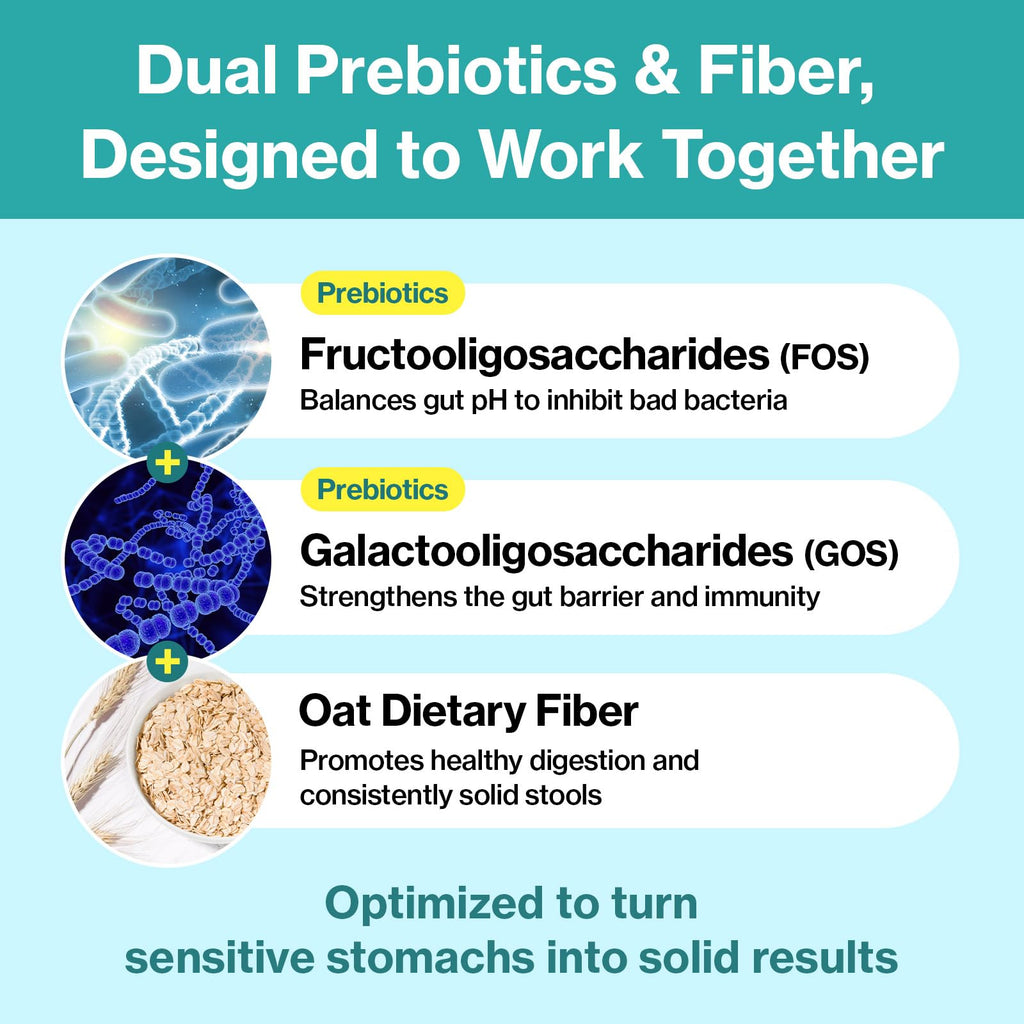 Dual Prebiotics & Fiber, Designed to Work Together

Prebiotics

Fructooligosaccharides (FOS)
Balances gut pH to inhibit bad bacteria

+

Prebiotics

Galactooligosaccharides (GOS)
Strengthens the gut barrier and immunity

+

Oat Dietary Fiber
Promotes healthy digestion and consistently solid stools

Optimized to turn sensitive stomachs into solid results